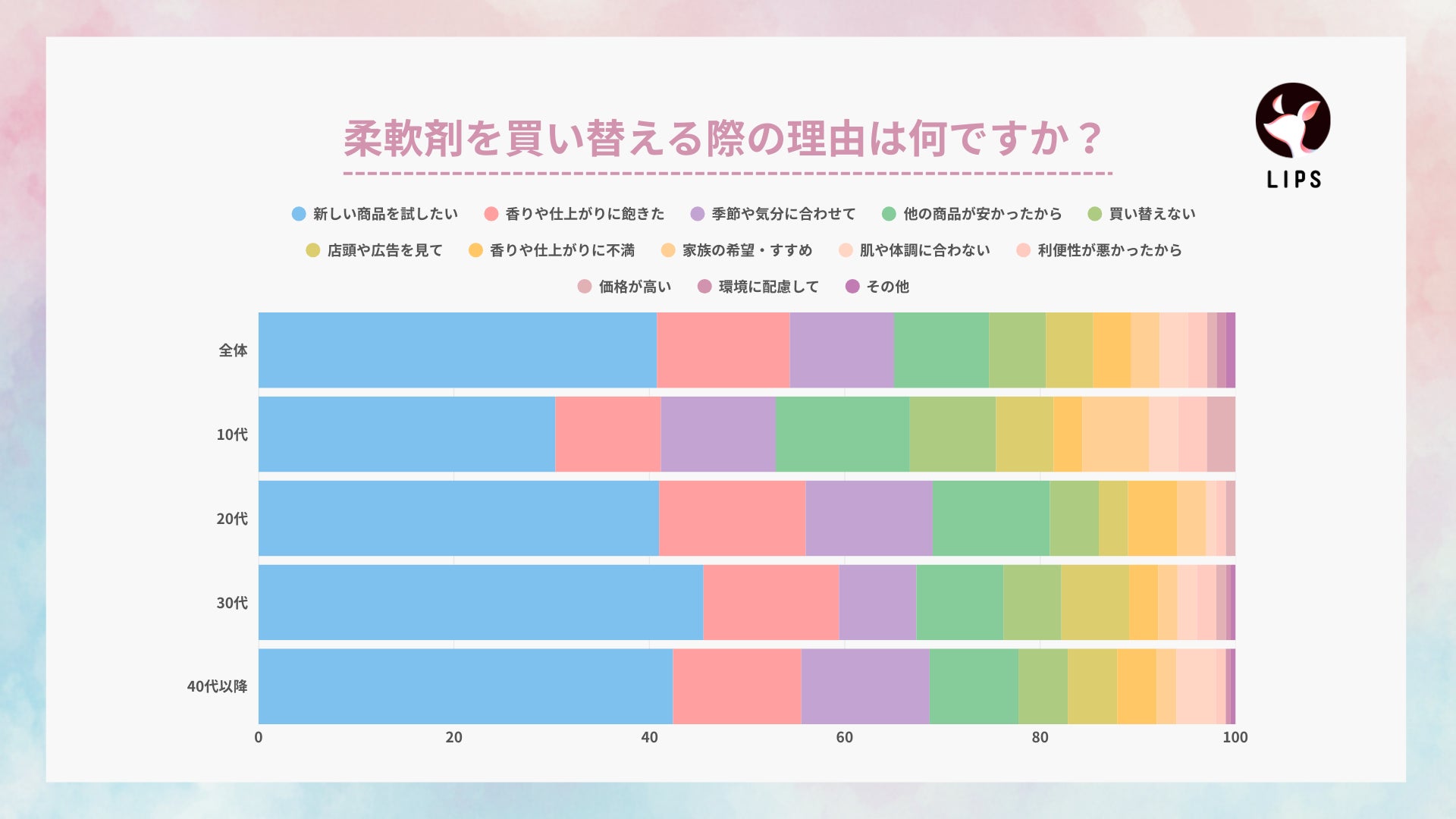 柔軟剤を買い替える際の理由は何ですか？

LIPS

新しい商品を試したい　香りや仕上がりに飽きた　季節や気分に合わせて　他の商品が安かったから　買い替えない

店頭や広告を見て　香りや仕上がりに不満　家族の希望・すすめ　肌や体調に合わない　利便性が悪かったから

価格が高い　環境に配慮して　その他

全体

10代

20代

30代

40代以降

0　20　40　60　80　100